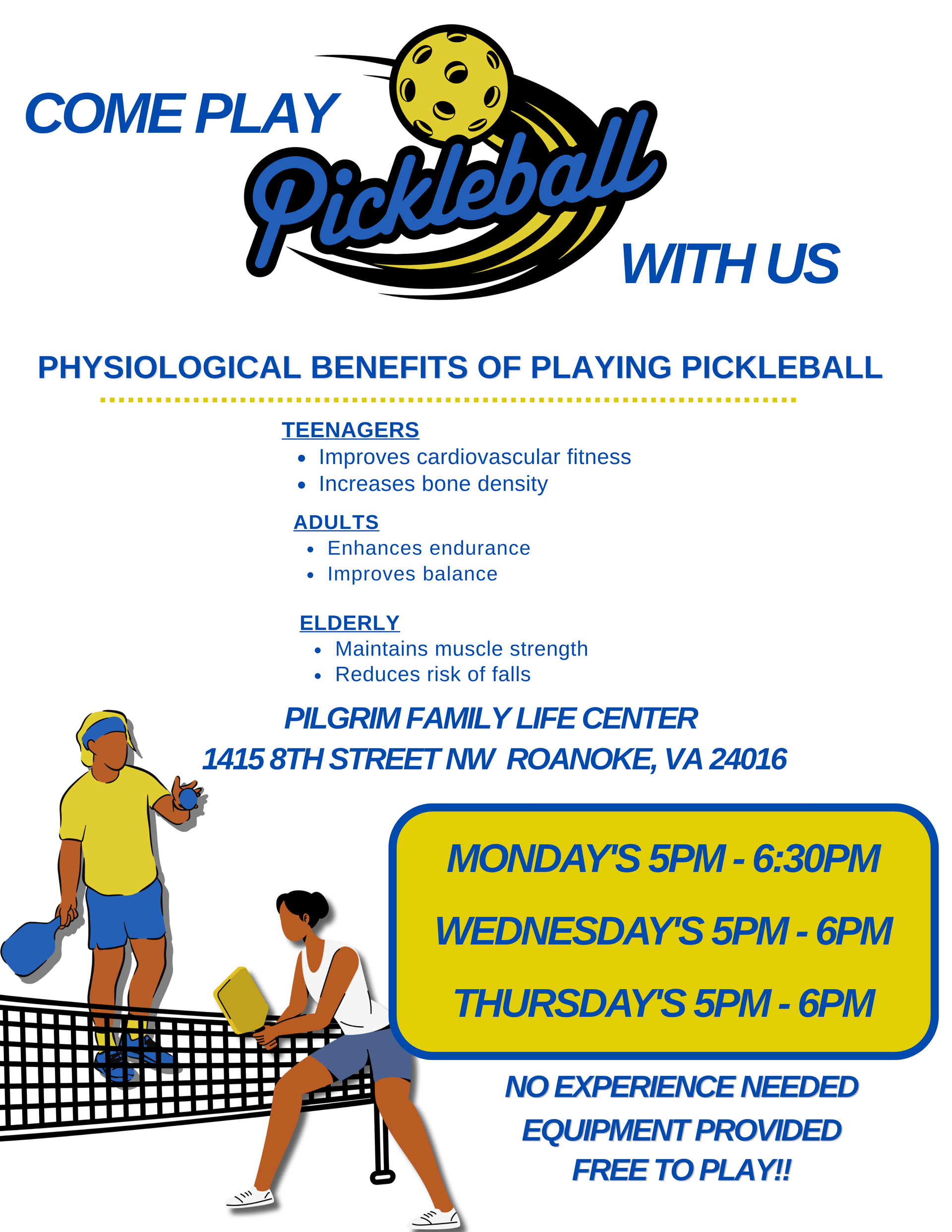 COME PLAY

Pickleball

WITH US

PHYSIOLOGICAL BENEFITS OF PLAYING PICKLEBALL

TEENAGERS
- Improves cardiovascular fitness
- Increases bone density

ADULTS
- Enhances endurance
- Improves balance

ELDERLY
- Maintains muscle strength
- Reduces risk of falls

PILGRIM FAMILY LIFE CENTER
1415 8TH STREET NW ROANOKE, VA 24016

MONDAY'S 5PM - 6:30PM

WEDNESDAY'S 5PM - 6PM

THURSDAY'S 5PM - 6PM

NO EXPERIENCE NEEDED
EQUIPMENT PROVIDED
FREE TO PLAY!!